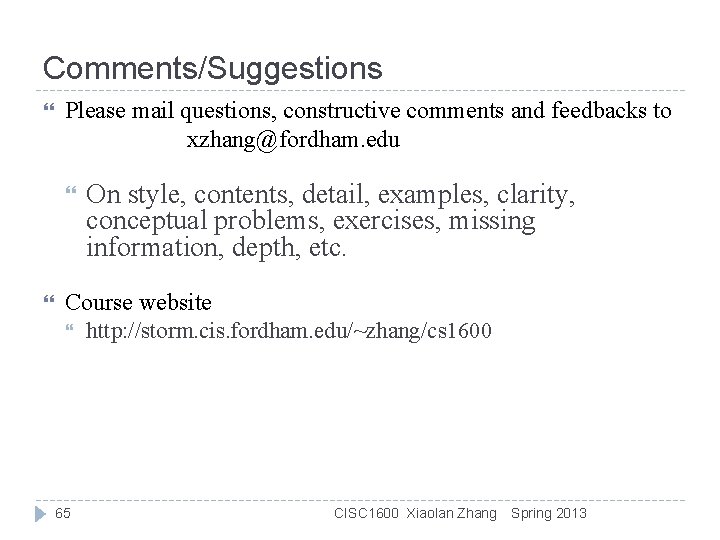 Comments/Suggestions

Please mail questions, constructive comments and feedbacks to xzhang@fordham.edu

On style, contents, detail, examples, clarity, conceptual problems, exercises, missing information, depth, etc.

Course website

http://storm.cis.fordham.edu/~zhang/cs1600

65 CISC1600 Xiaolan Zhang Spring 2013